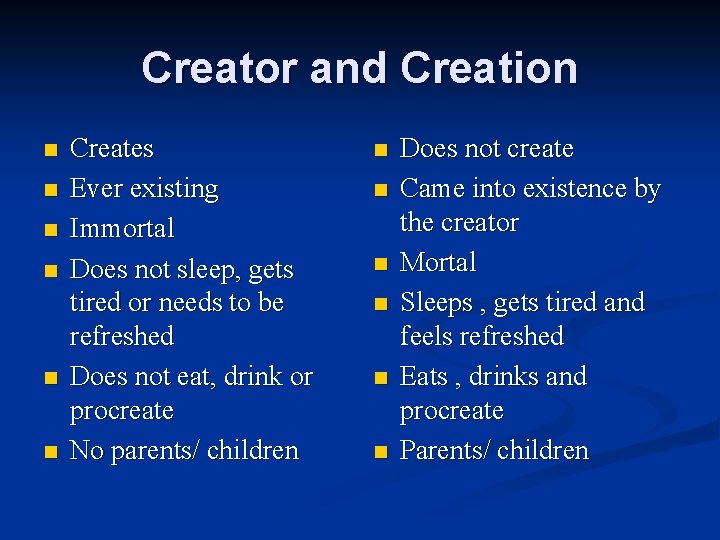 Creator and Creation

- Creates
- Ever existing
- Immortal
- Does not sleep, gets tired or needs to be refreshed
- Does not eat, drink or procreate
- No parents/ children

- Does not create
- Came into existence by the creator
- Mortal
- Sleeps , gets tired and feels refreshed
- Eats , drinks and procreate
- Parents/ children